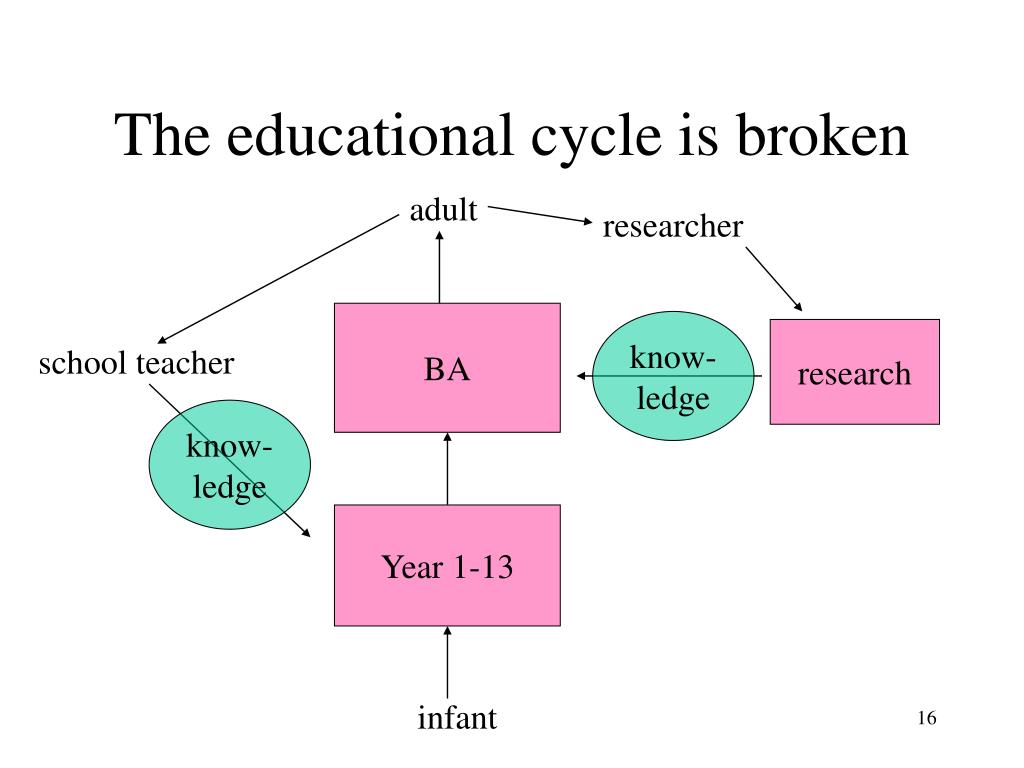 The educational cycle is broken

adult

researcher

school teacher

BA

know-ledge

research

know-ledge

Year 1-13

infant

16